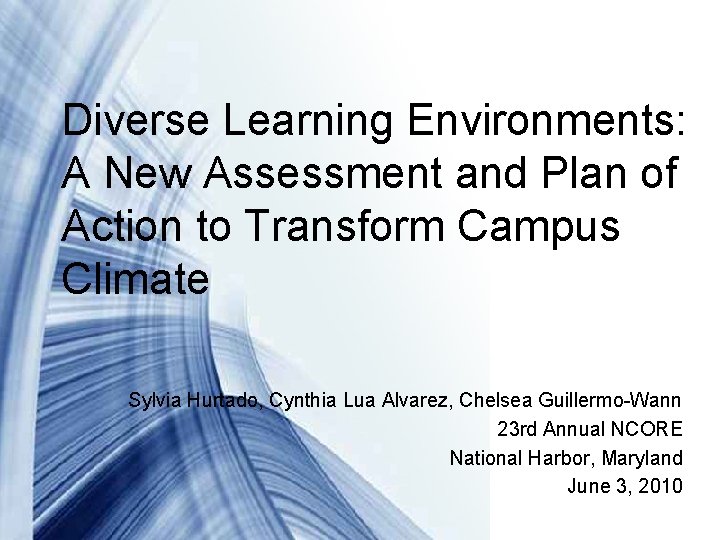 Diverse Learning Environments: A New Assessment and Plan of Action to Transform Campus Climate

Sylvia Hurtado, Cynthia Lua Alvarez, Chelsea Guillermo-Wann
23rd Annual NCORE
National Harbor, Maryland
June 3, 2010